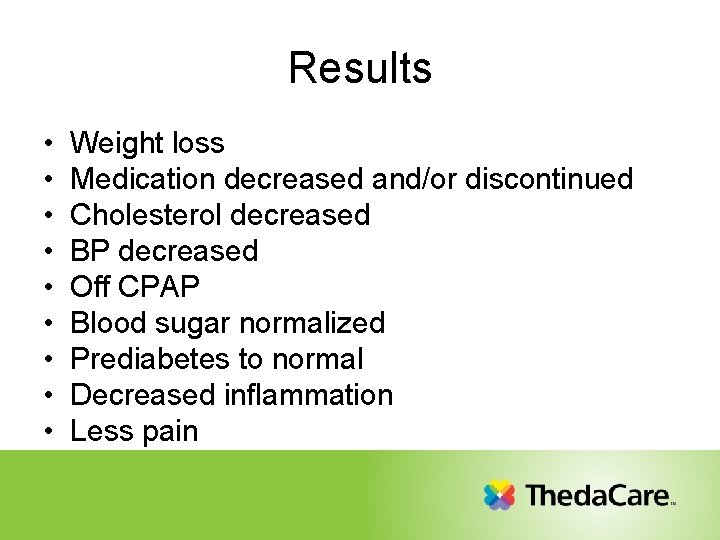 Results

• Weight loss
• Medication decreased and/or discontinued
• Cholesterol decreased
• BP decreased
• Off CPAP
• Blood sugar normalized
• Prediabetes to normal
• Decreased inflammation
• Less pain

ThedaCare™